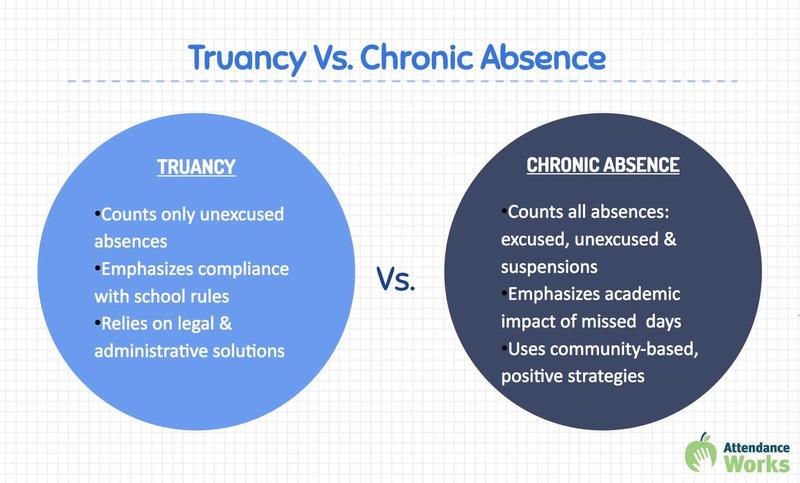 Truancy Vs. Chronic Absence

TRUANCY

•Counts only unexcused absences
•Emphasizes compliance with school rules
•Relies on legal & administrative solutions

Vs.

CHRONIC ABSENCE

•Counts all absences: excused, unexcused & suspensions
•Emphasizes academic impact of missed days
•Uses community-based, positive strategies

Attendance Works